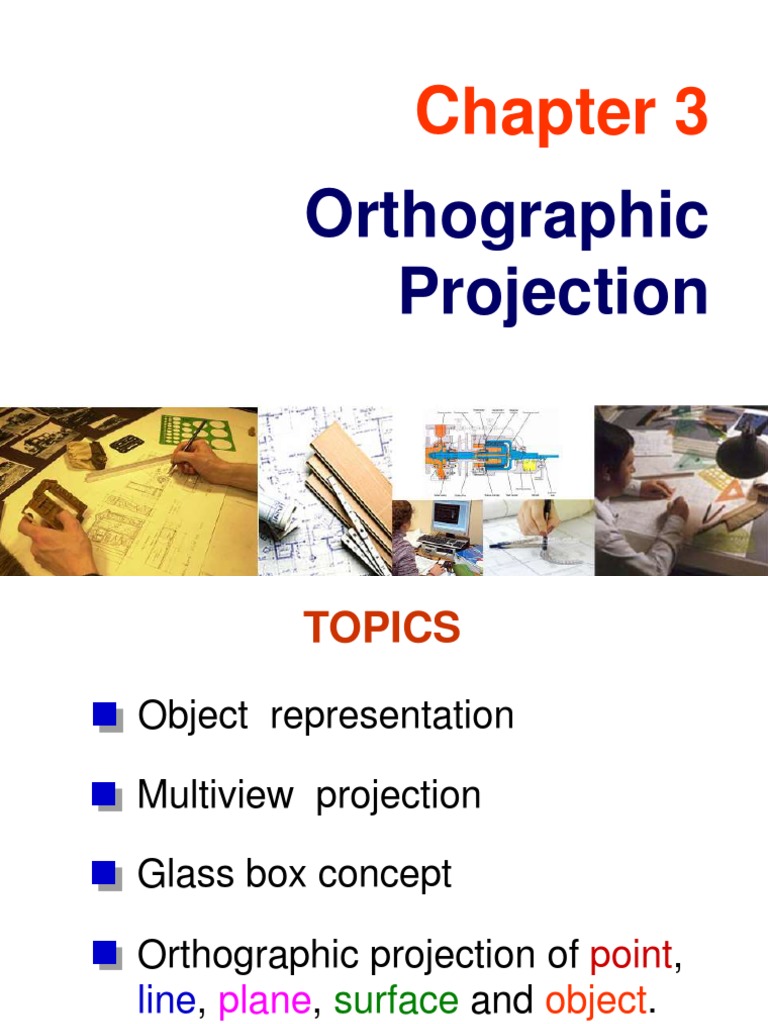 Chapter 3

Orthographic Projection

TOPICS

Object representation

Multiview projection

Glass box concept

Orthographic projection of point, line, plane, surface and object.